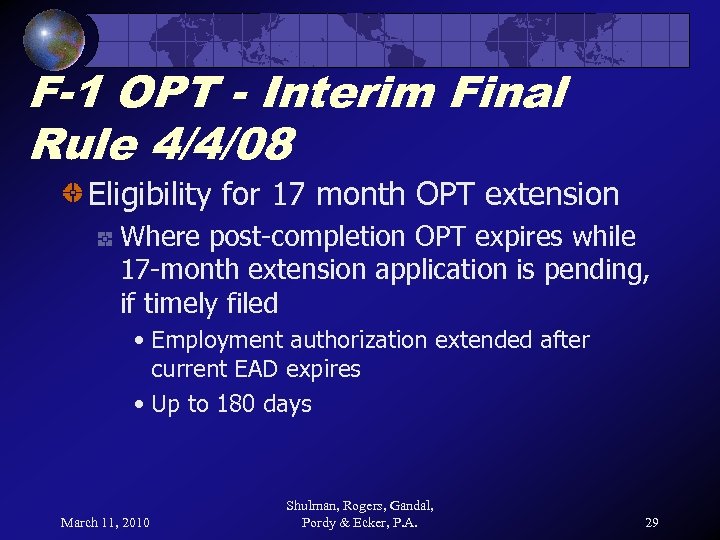 F-1 OPT - Interim Final Rule 4/4/08

Eligibility for 17 month OPT extension

Where post-completion OPT expires while 17-month extension application is pending, if timely filed

• Employment authorization extended after current EAD expires

• Up to 180 days

March 11, 2010

Shulman, Rogers, Gandal, Pordy & Ecker, P.A.

29